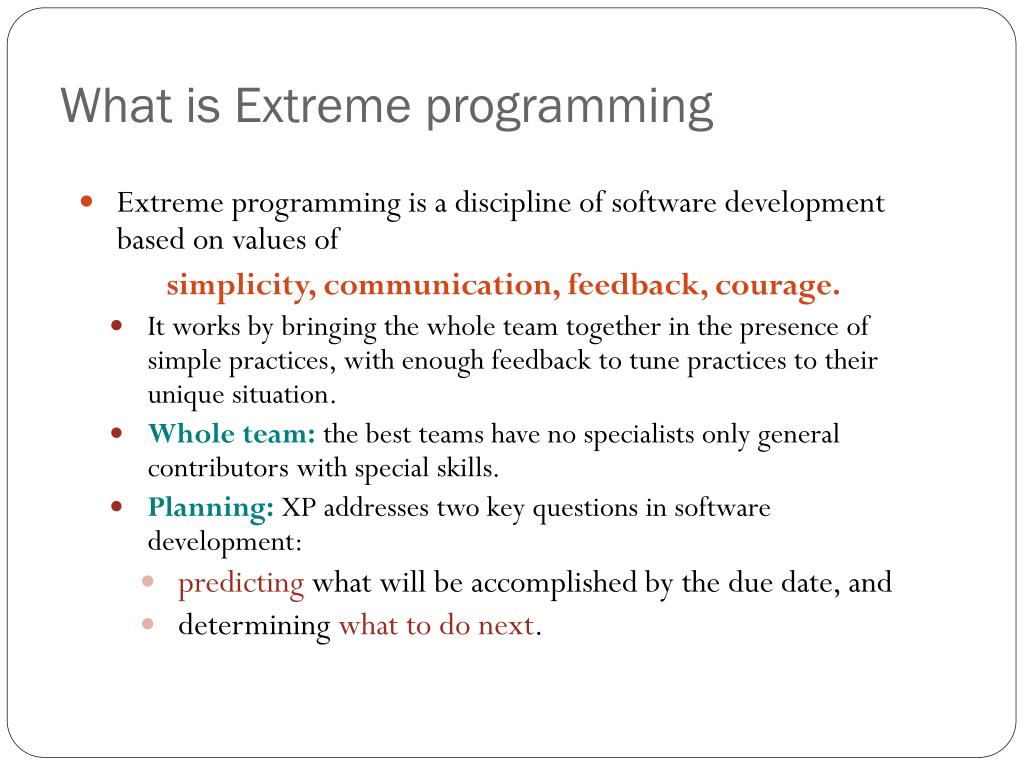 What is Extreme programming

Extreme programming is a discipline of software development based on values of

simplicity, communication, feedback, courage.

It works by bringing the whole team together in the presence of simple practices, with enough feedback to tune practices to their unique situation.

Whole team: the best teams have no specialists only general contributors with special skills.

Planning: XP addresses two key questions in software development:

predicting what will be accomplished by the due date, and

determining what to do next.